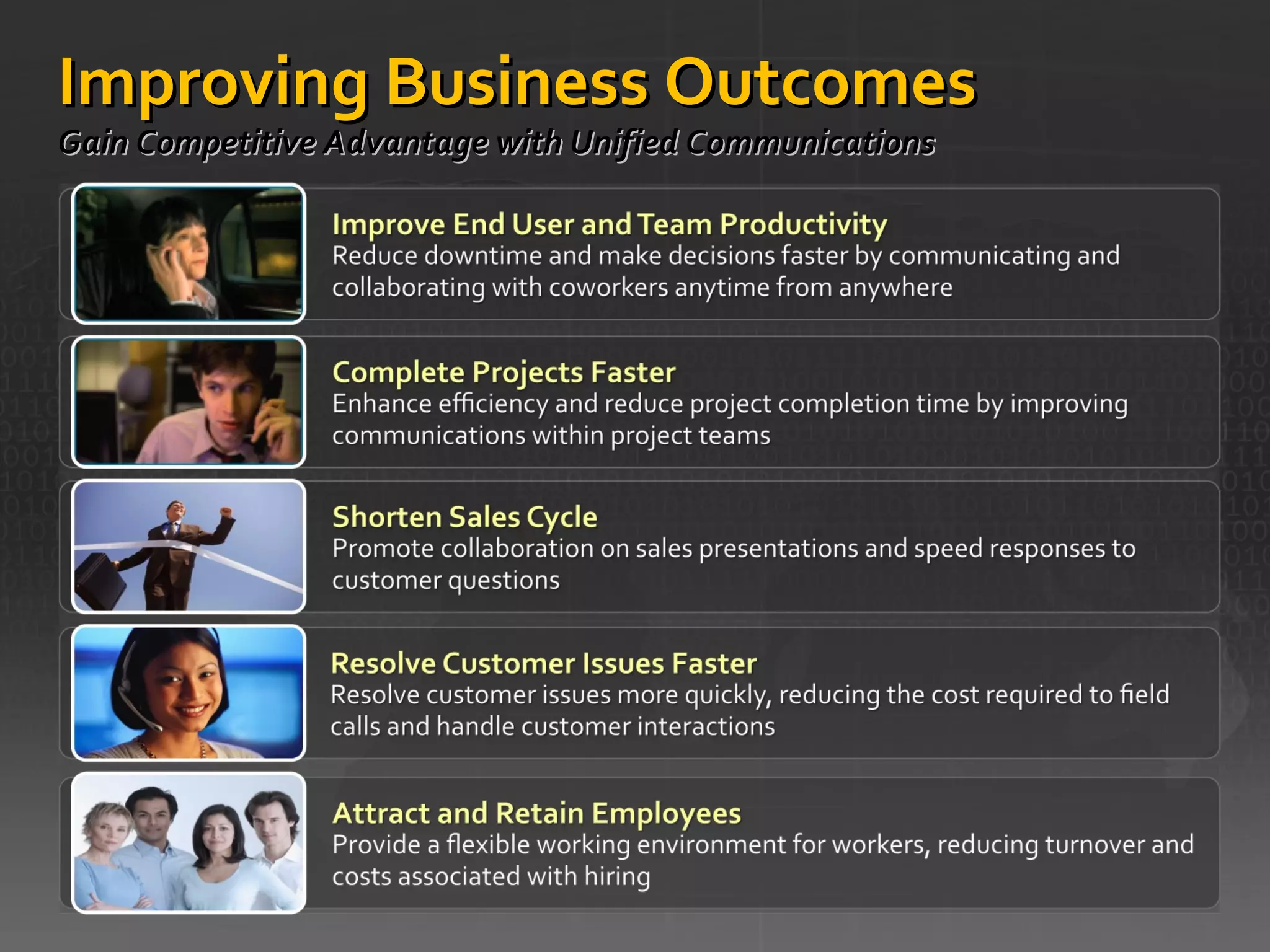 Improving Business Outcomes
Gain Competitive Advantage with Unified Communications

Improve End User and Team Productivity
Reduce downtime and make decisions faster by communicating and collaborating with coworkers anytime from anywhere

Complete Projects Faster
Enhance efficiency and reduce project completion time by improving communications within project teams

Shorten Sales Cycle
Promote collaboration on sales presentations and speed responses to customer questions

Resolve Customer Issues Faster
Resolve customer issues more quickly, reducing the cost required to field calls and handle customer interactions

Attract and Retain Employees
Provide a flexible working environment for workers, reducing turnover and costs associated with hiring